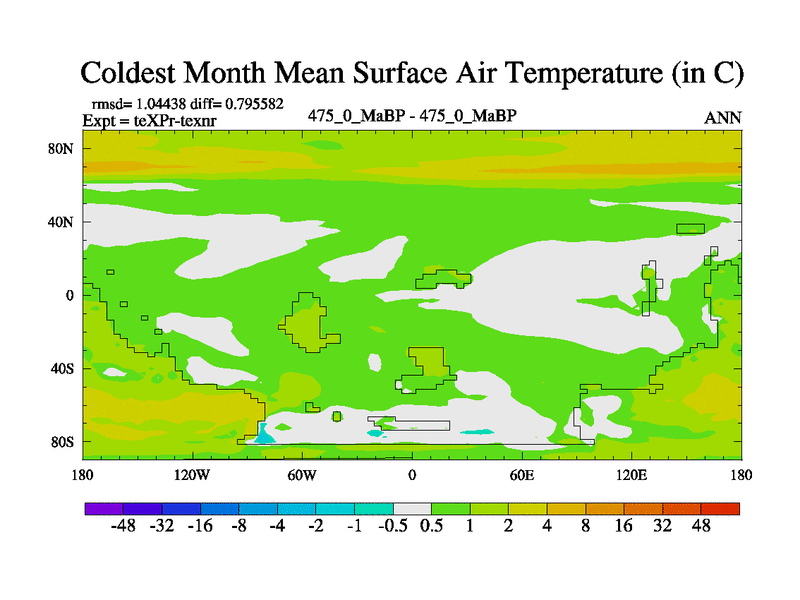 Coldest Month Mean Surface Air Temperature (in C)

rmsd= 1.04438 diff= 0.795582
Expt = teXPr-texnr

475_0_MaBP - 475_0_MaBP

ANN

80N
40N
0
40S
80S

180
120W
60W
0
60E
120E
180

-48 -32 -16 -8 -4 -2 -1 -0.5 0.5 1 2 4 8 16 32 48